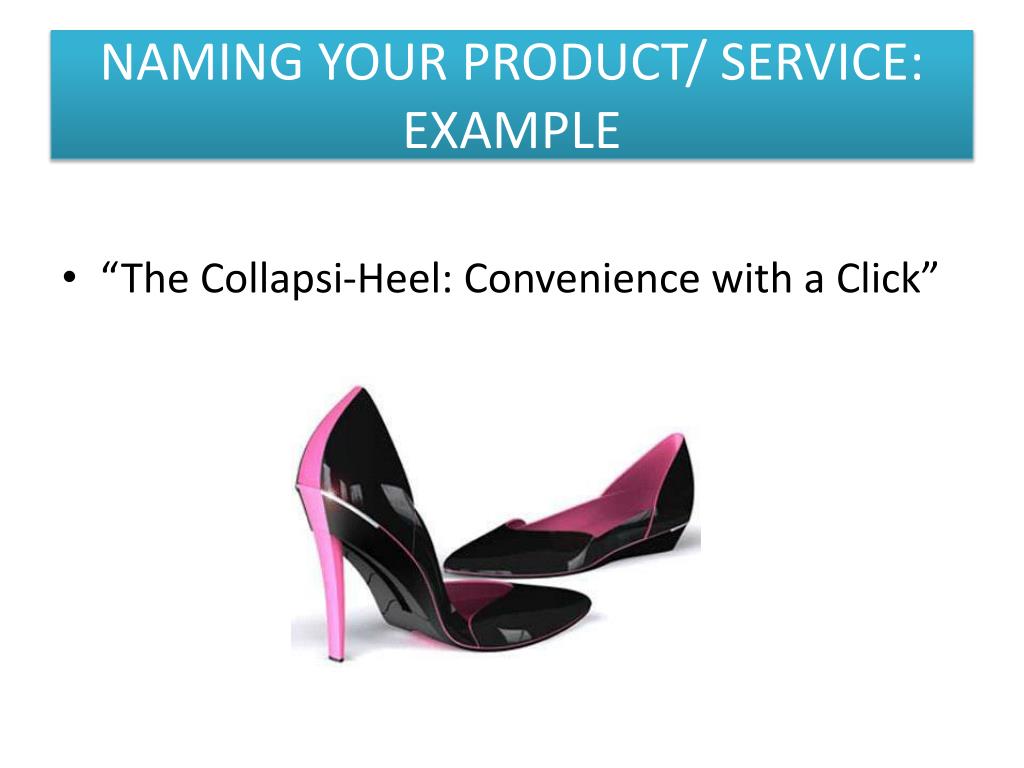 NAMING YOUR PRODUCT/ SERVICE: EXAMPLE

• “The Collapsi-Heel: Convenience with a Click”